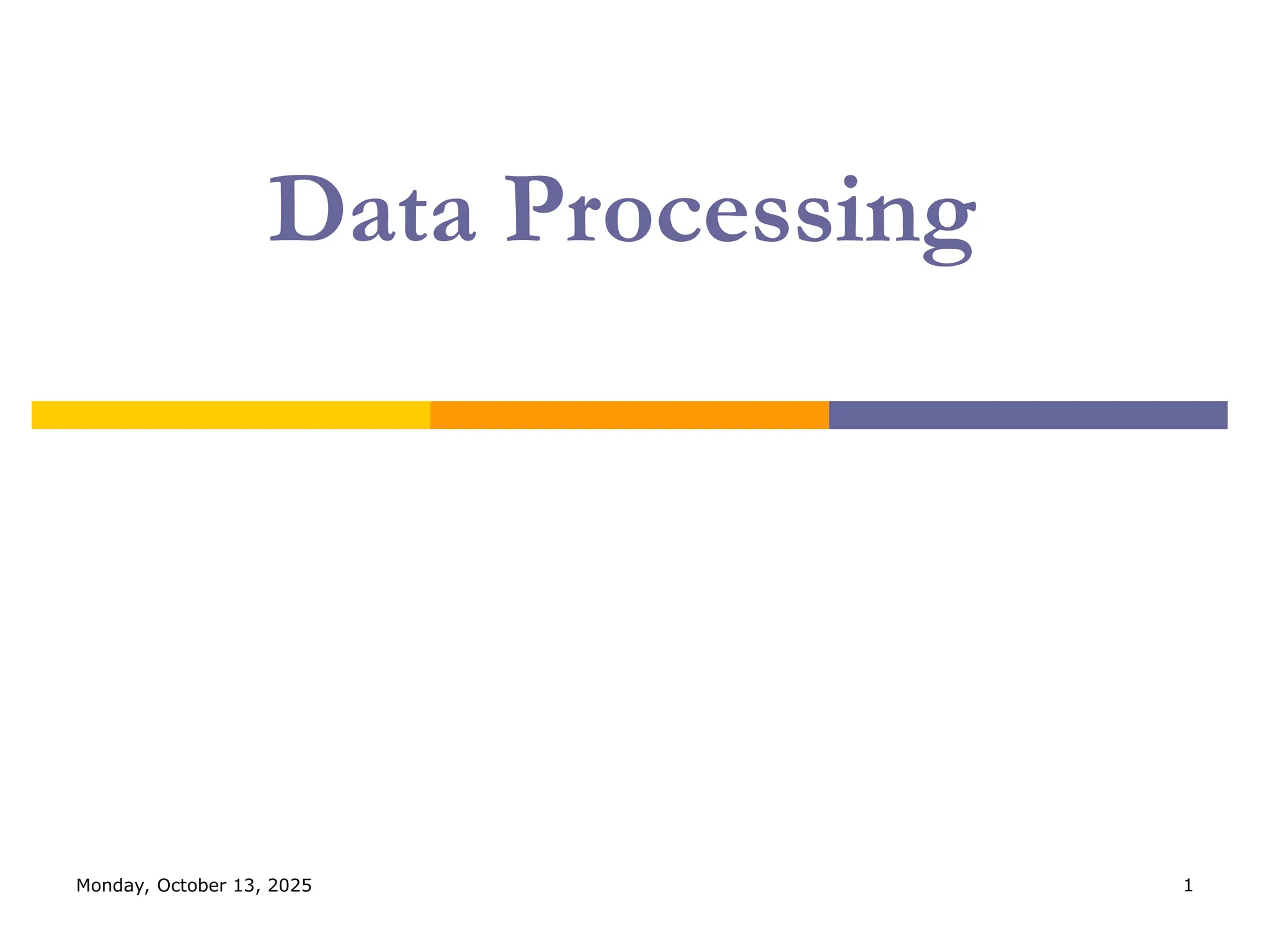 Data Processing

Monday, October 13, 2025

1